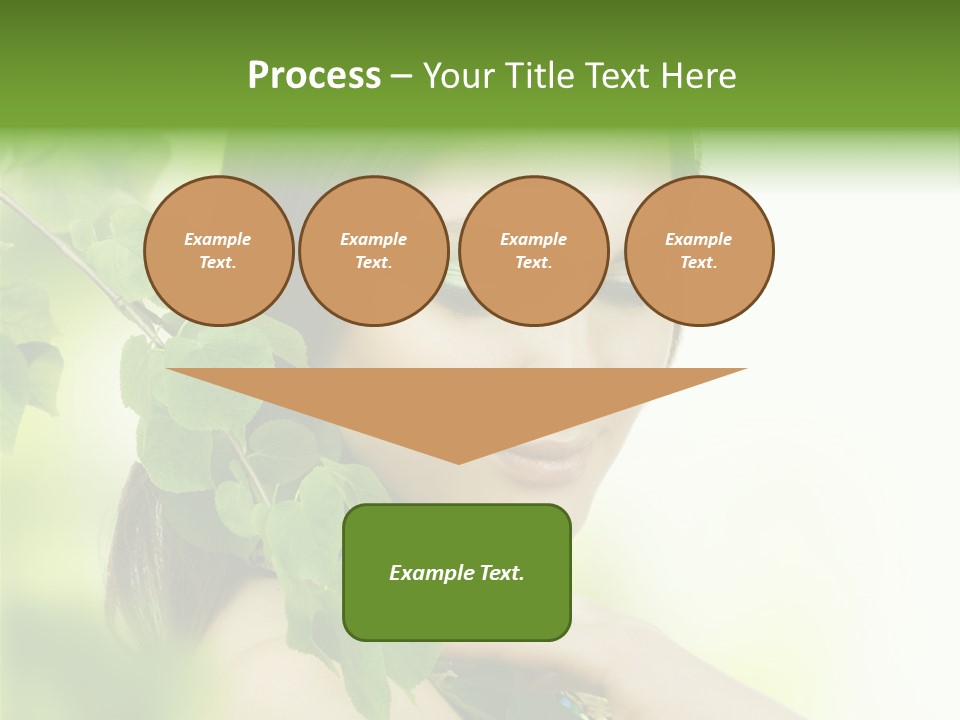 Process – Your Title Text Here

Example Text.

Example Text.

Example Text.

Example Text.

Example Text.